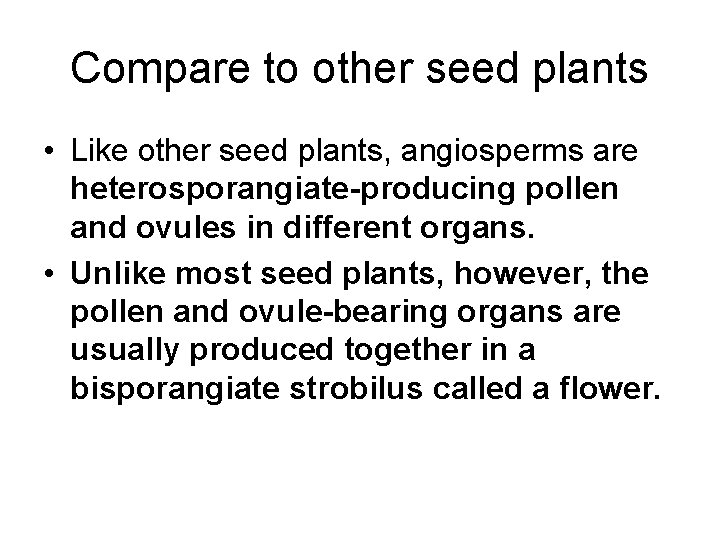 Compare to other seed plants

• Like other seed plants, angiosperms are heterosporangiate-producing pollen and ovules in different organs.

• Unlike most seed plants, however, the pollen and ovule-bearing organs are usually produced together in a bisporangiate strobilus called a flower.